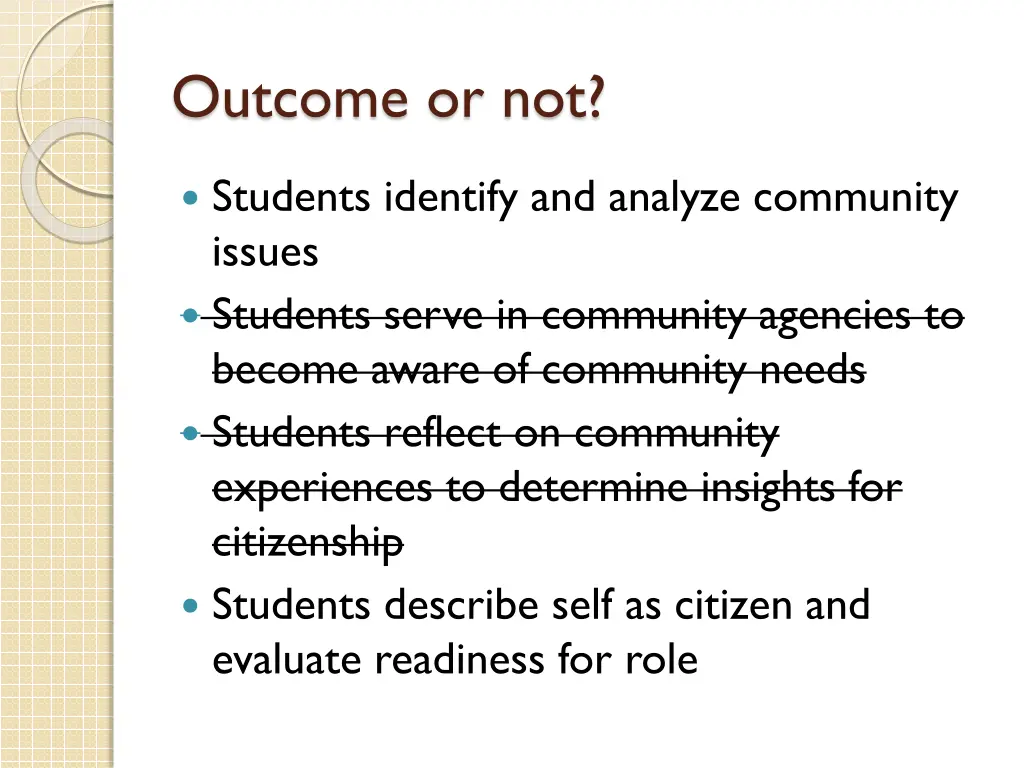 Outcome or not?

- Students identify and analyze community issues
- ~~Students serve in community agencies to become aware of community needs~~
- ~~Students reflect on community experiences to determine insights for citizenship~~
- Students describe self as citizen and evaluate readiness for role